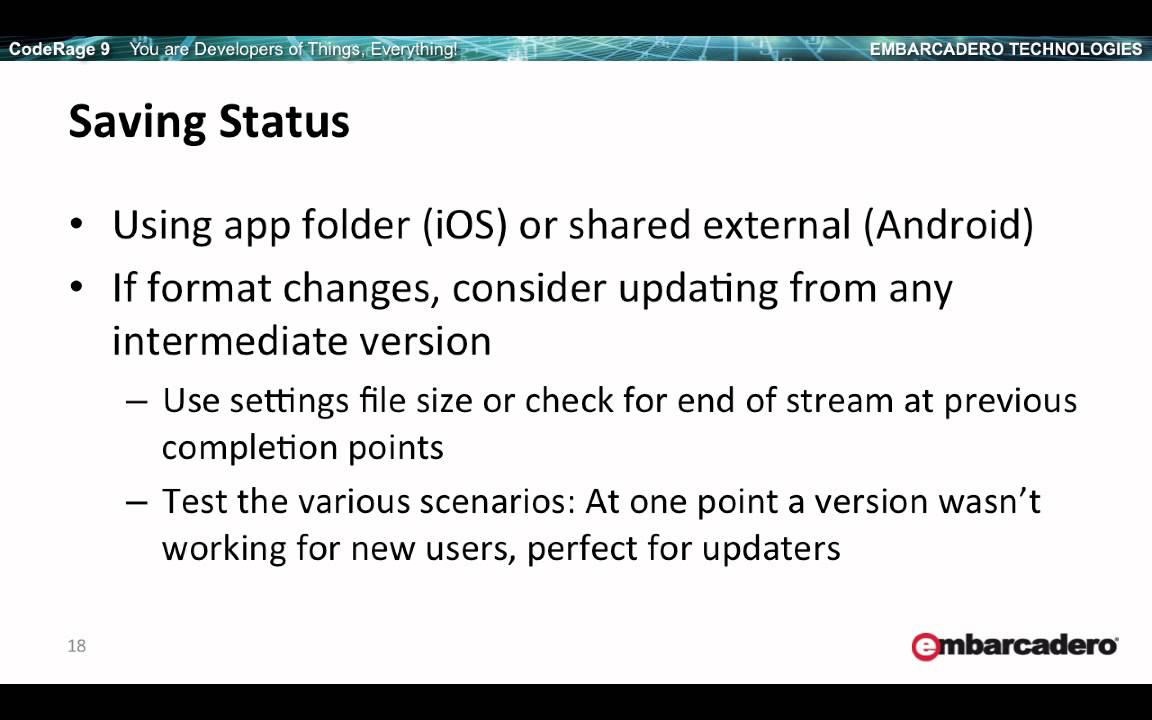 CodeRage 9 You are Developers of Things, Everything! EMBARCADERO TECHNOLOGIES

Saving Status

• Using app folder (iOS) or shared external (Android)
• If format changes, consider updating from any intermediate version
– Use settings file size or check for end of stream at previous completion points
– Test the various scenarios: At one point a version wasn't working for new users, perfect for updaters

18

embarcadero